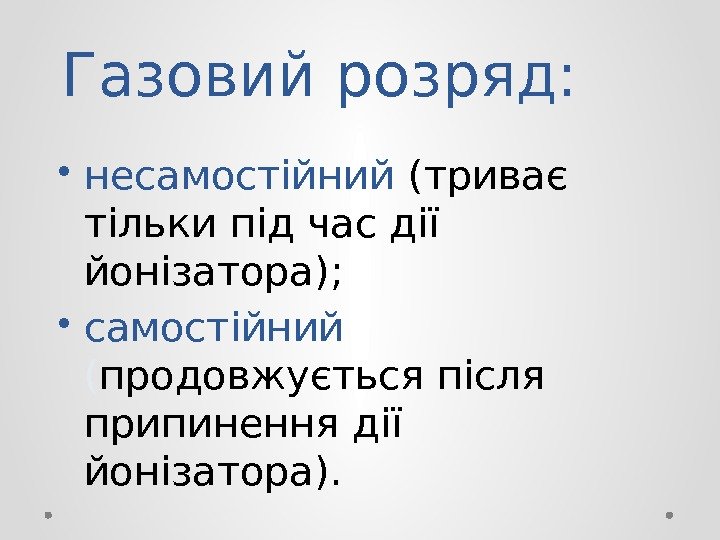 Газовий розряд:

• несамостійний (триває тільки під час дії йонізатора);
• самостійний (продовжується після припинення дії йонізатора).